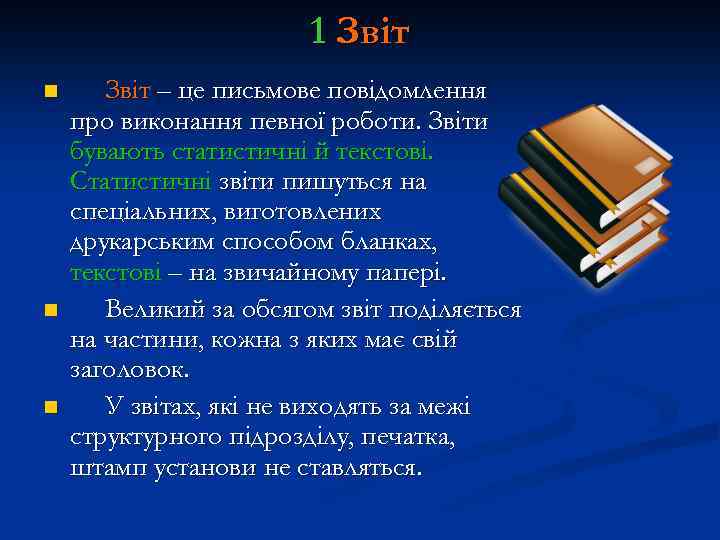 1 Звіт

Звіт – це письмове повідомлення про виконання певної роботи. Звіти бувають статистичні й текстові. Статистичні звіти пишуться на спеціальних, виготовлених друкарським способом бланках, текстові – на звичайному папері.

Великий за обсягом звіт поділяється на частини, кожна з яких має свій заголовок.

У звітах, які не виходять за межі структурного підрозділу, печатка, штамп установи не ставляться.